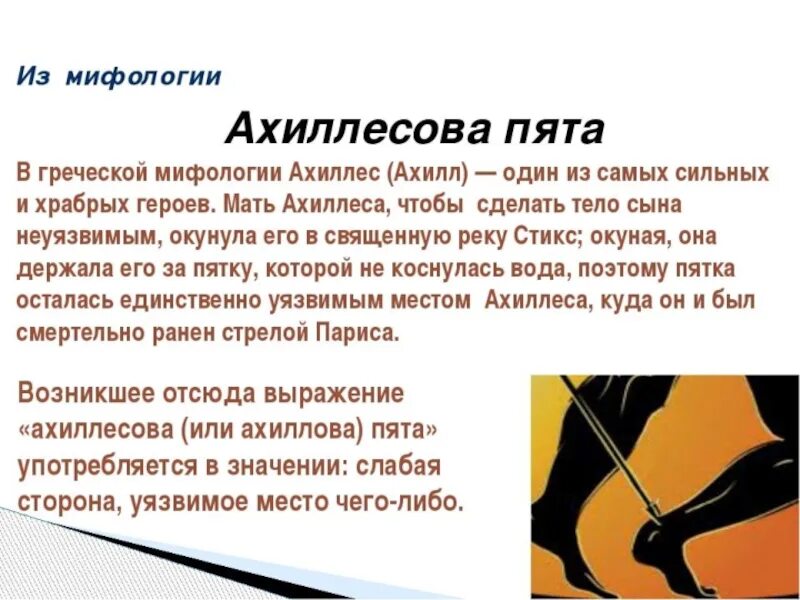 Из мифологии

Ахиллесова пята

В греческой мифологии Ахиллес (Ахилл) — один из самых сильных и храбрых героев. Мать Ахиллеса, чтобы сделать тело сына неуязвимым, окунула его в священную реку Стикс; окуная, она держала его за пятку, которой не коснулась вода, поэтому пятка осталась единственно уязвимым местом Ахиллеса, куда он и был смертельно ранен стрелой Париса.

Возникшее отсюда выражение «ахиллесова (или ахиллова) пята» употребляется в значении: слабая сторона, уязвимое место чего-либо.